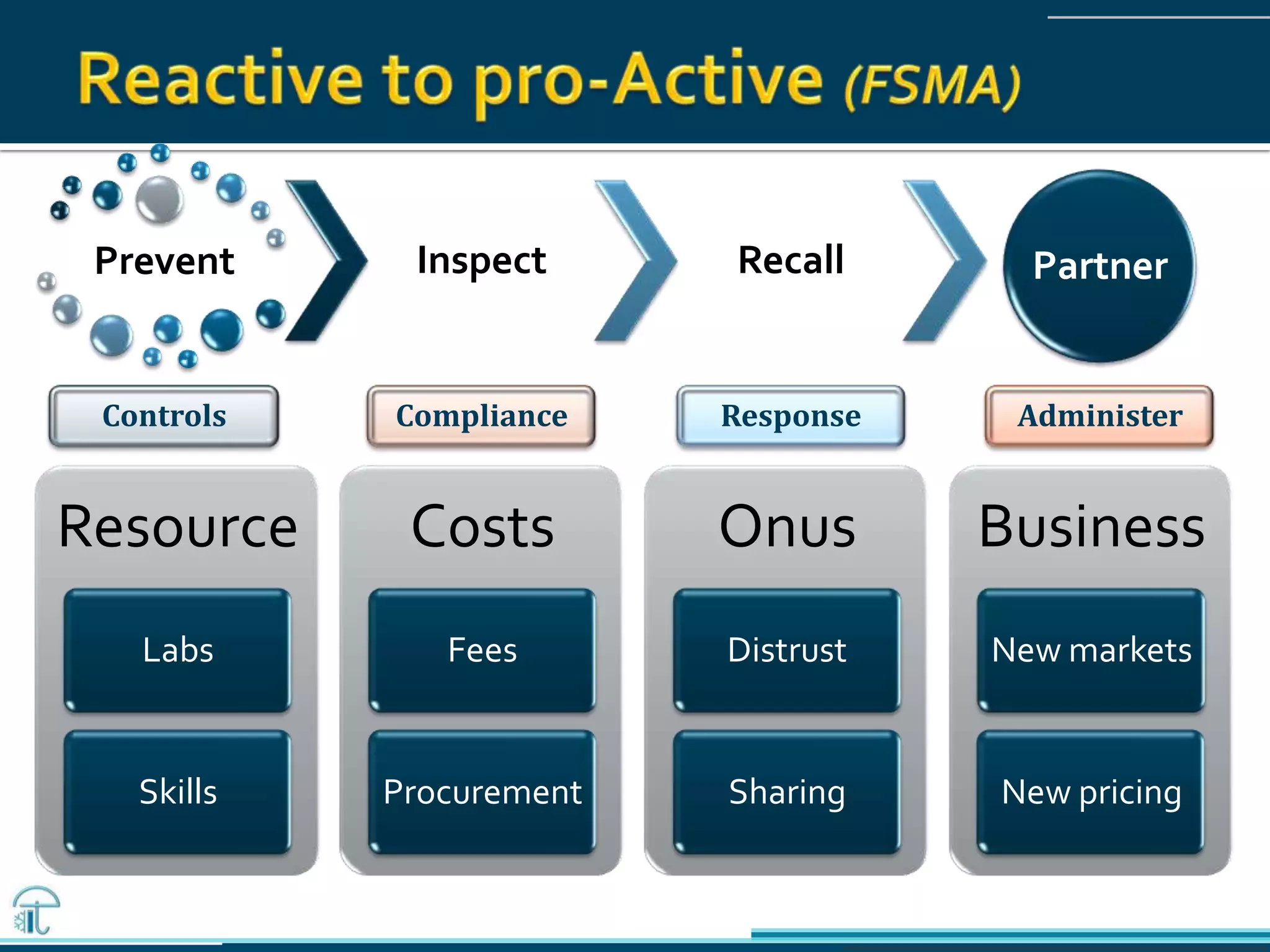 Reactive to pro-Active (FSMA)

Prevent

Inspect

Recall

Partner

Controls

Compliance

Response

Administer

Resource

Labs

Skills

Costs

Fees

Procurement

Onus

Distrust

Sharing

Business

New markets

New pricing